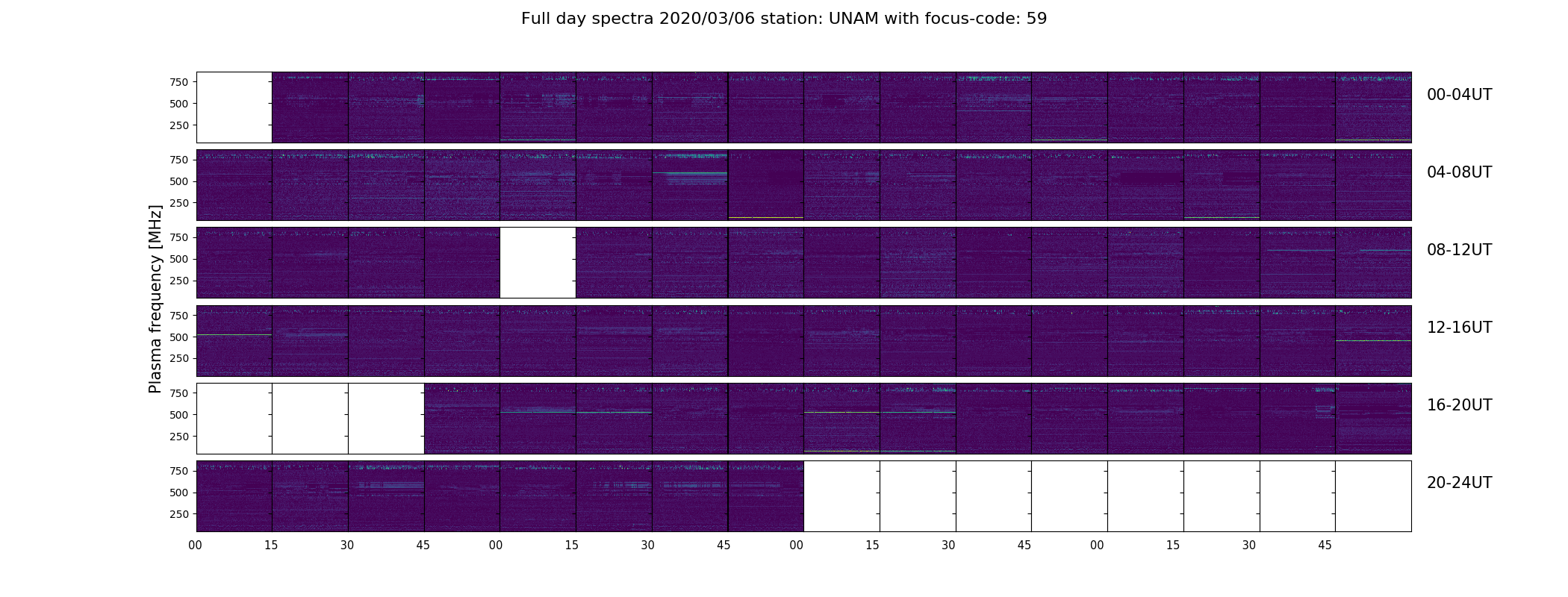 Full day spectra 2020/03/06 station: UNAM with focus-code: 59

Plasma frequency [MHz]

750
500
250

00-04UT

750
500
250

04-08UT

750
500
250

08-12UT

750
500
250

12-16UT

750
500
250

16-20UT

750
500
250

20-24UT

00 15 30 45 00 15 30 45 00 15 30 45 00 15 30 45